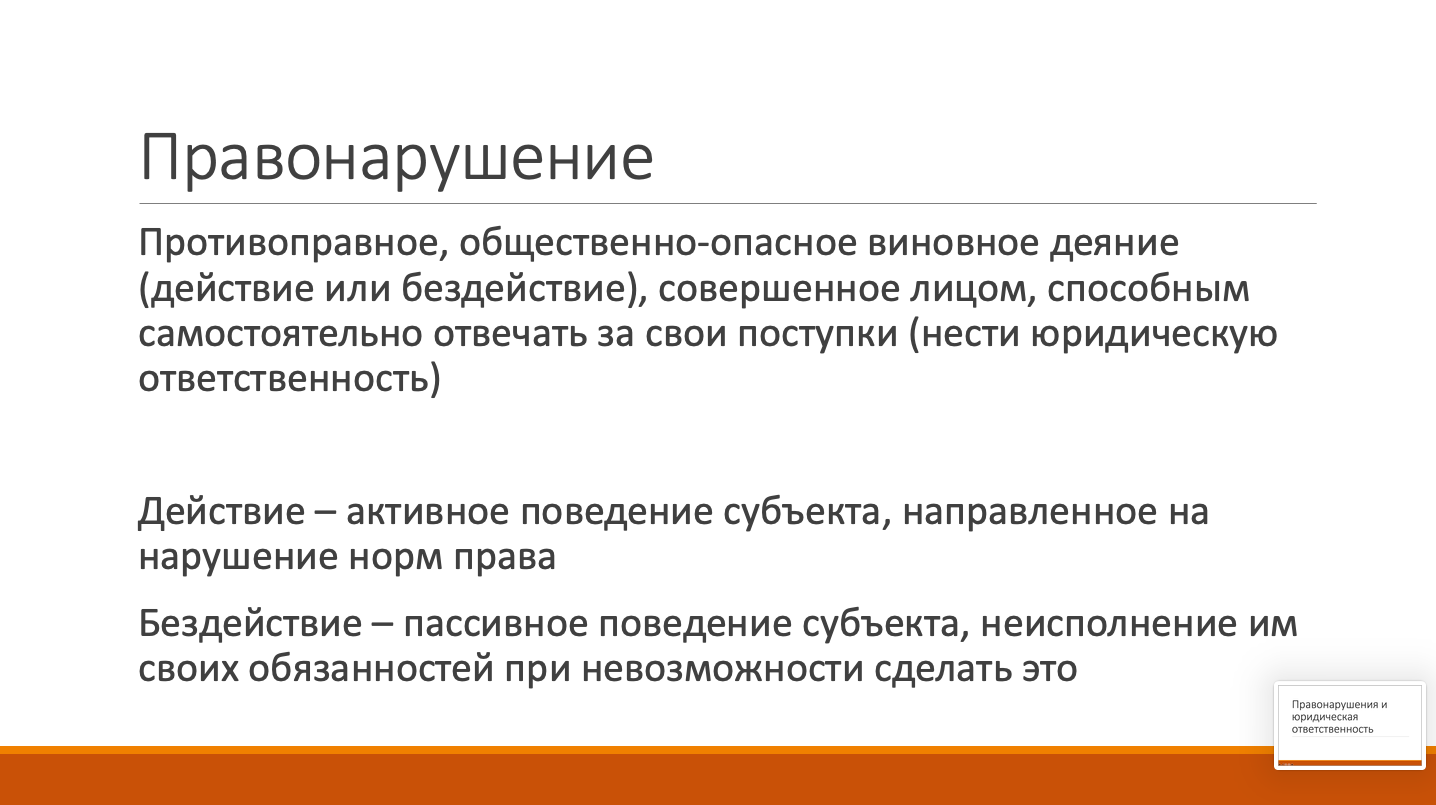 Правонарушение

Противоправное, общественно-опасное виновное деяние (действие или бездействие), совершенное лицом, способным самостоятельно отвечать за свои поступки (нести юридическую ответственность)

Действие – активное поведение субъекта, направленное на нарушение норм права

Бездействие – пассивное поведение субъекта, неисполнение им своих обязанностей при невозможности сделать это

Правонарушения и юридическая ответственность